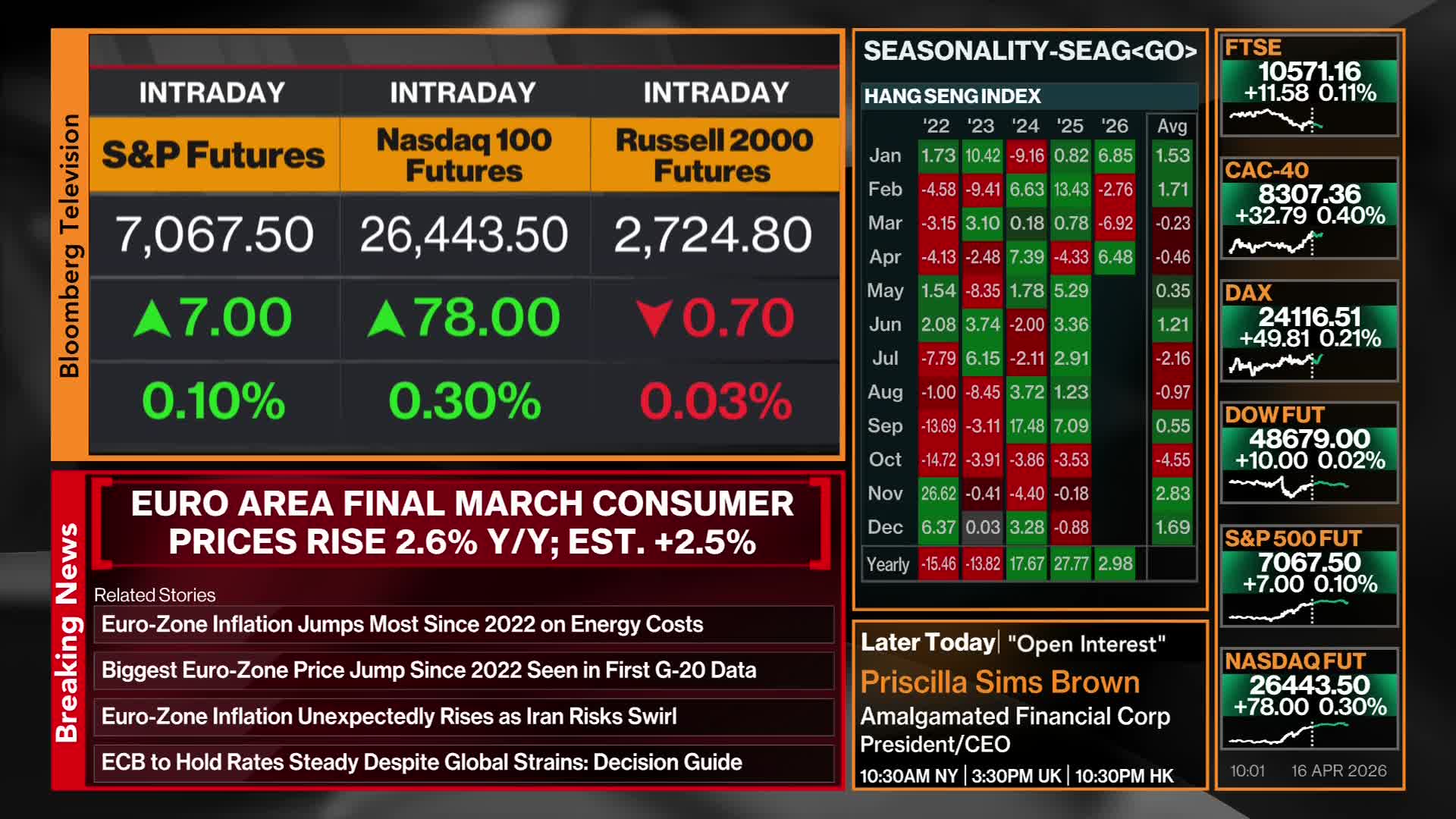 Bloomberg Television

| INTRADAY | INTRADAY | INTRADAY |
|---|---|---|
| S&P Futures | Nasdaq 100 Futures | Russell 2000 Futures |
| 7,067.50 | 26,443.50 | 2,724.80 |
| ▲7.00 | ▲78.00 | ▼0.70 |
| 0.10% | 0.30% | 0.03% |

Breaking News

EURO AREA FINAL MARCH CONSUMER PRICES RISE 2.6% Y/Y; EST. +2.5%

Related Stories

Euro-Zone Inflation Jumps Most Since 2022 on Energy Costs

Biggest Euro-Zone Price Jump Since 2022 Seen in First G-20 Data

Euro-Zone Inflation Unexpectedly Rises as Iran Risks Swirl

ECB to Hold Rates Steady Despite Global Strains: Decision Guide

SEASONALITY-SEAG<GO>

HANG SENG INDEX

| | '22 | '23 | '24 | '25 | '26 | Avg |
|---|---|---|---|---|---|---|
| Jan | 1.73 | 10.42 | -9.16 | 0.82 | 6.85 | 1.53 |
| Feb | -4.58 | -9.41 | 6.63 | 13.43 | -2.76 | 1.71 |
| Mar | -3.15 | 3.10 | 0.18 | 0.78 | -6.92 | -0.23 |
| Apr | -4.13 | -2.48 | 7.39 | -4.33 | 6.48 | -0.46 |
| May | 1.54 | -8.35 | 1.78 | 5.29 | | 0.35 |
| Jun | 2.08 | 3.74 | -2.00 | 3.36 | | 1.21 |
| Jul | -7.79 | 6.15 | -2.11 | 2.91 | | -2.16 |
| Aug | -1.00 | -8.45 | 3.72 | 1.23 | | -0.97 |
| Sep | -13.69 | -3.11 | 17.48 | 7.09 | | 0.55 |
| Oct | -14.72 | -3.91 | -3.86 | -3.53 | | -4.55 |
| Nov | 26.62 | -0.41 | -4.40 | -0.18 | | 2.83 |
| Dec | 6.37 | 0.03 | 3.28 | -0.88 | | 1.69 |
| Yearly | -15.46 | -13.82 | 17.67 | 27.77 | 2.98 | |

Later Today | "Open Interest"
Priscilla Sims Brown
Amalgamated Financial Corp
President/CEO
10:30AM NY | 3:30PM UK | 10:30PM HK

FTSE
10571.16
+11.58 0.11%

CAC-40
8307.36
+32.79 0.40%

DAX
24116.51
+49.81 0.21%

DOW FUT
48679.00
+10.00 0.02%

S&P 500 FUT
7067.50
+7.00 0.10%

NASDAQ FUT
26443.50
+78.00 0.30%

10:01 16 APR 2026